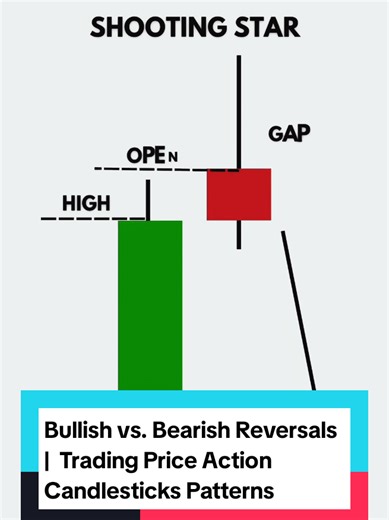 SHOOTING STAR

GAP

OPEN

HIGH

Bullish vs. Bearish Reversals | Trading Price Action Candlesticks Patterns